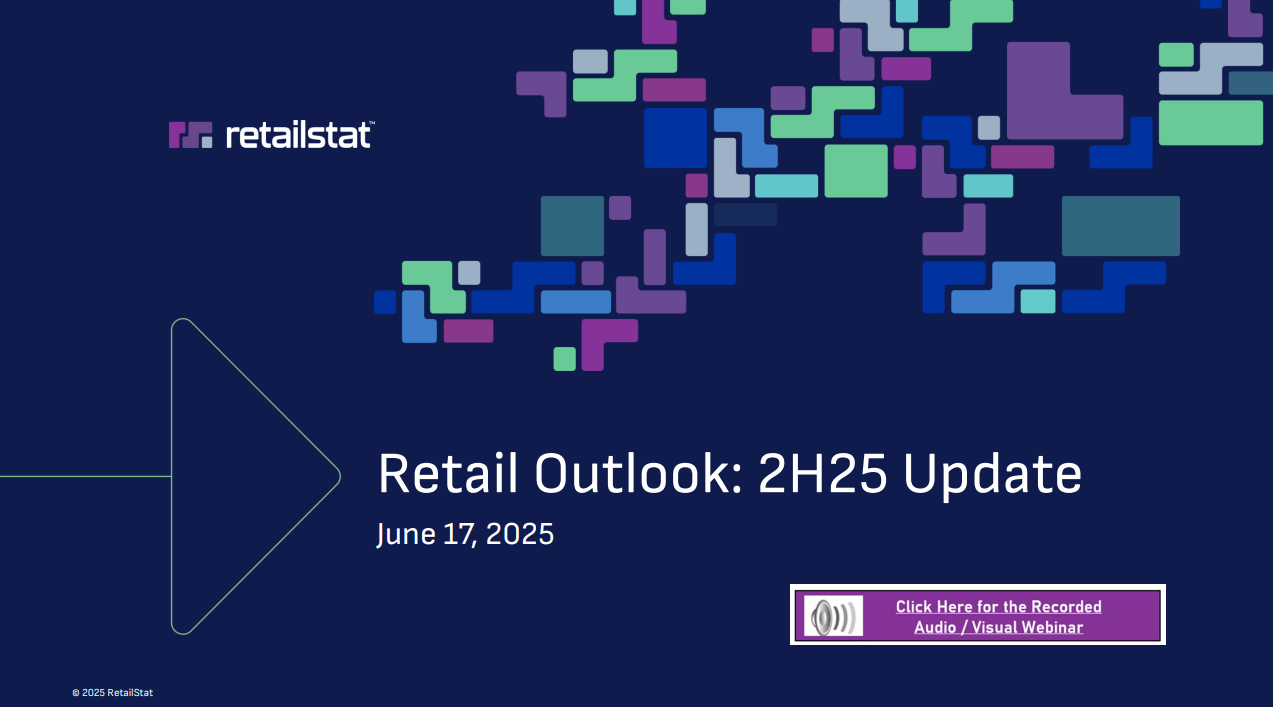 retailstat™

Retail Outlook: 2H25 Update

June 17, 2025

Click Here for the Recorded Audio / Visual Webinar

© 2025 RetailStat